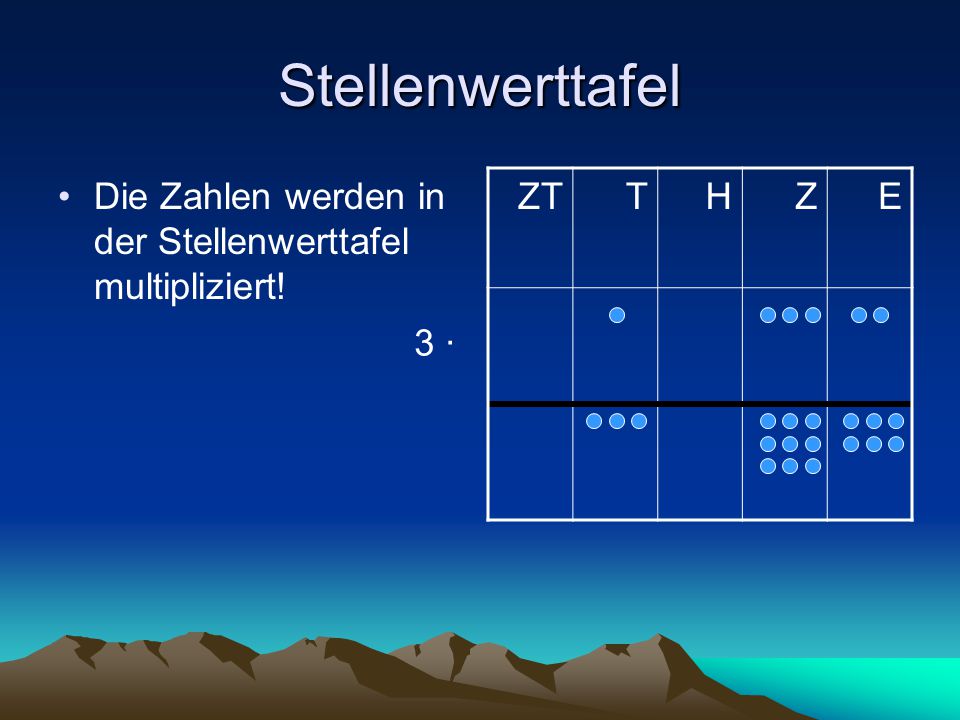 Stellenwerttafel

• Die Zahlen werden in der Stellenwerttafel multipliziert!

3 ·

| ZT | T | H | Z | E |
|---|---|---|---|---|
| | | | | |
| | | | | |